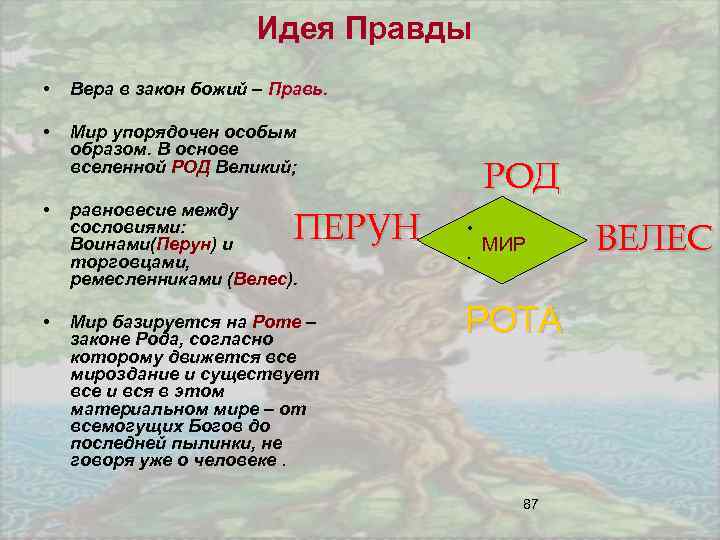 Идея Правды

• Вера в закон божий – Правь.

• Мир упорядочен особым образом. В основе вселенной РОД Великий;

• равновесие между сословиями: Воинами(Перун) и торговцами, ремесленниками (Велес).

• Мир базируется на Роте – законе Рода, согласно которому движется все мироздание и существует все и вся в этом материальном мире – от всемогущих Богов до последней пылинки, не говоря уже о человеке .

РОД

ПЕРУН

МИР

ВЕЛЕС

РОТА

87